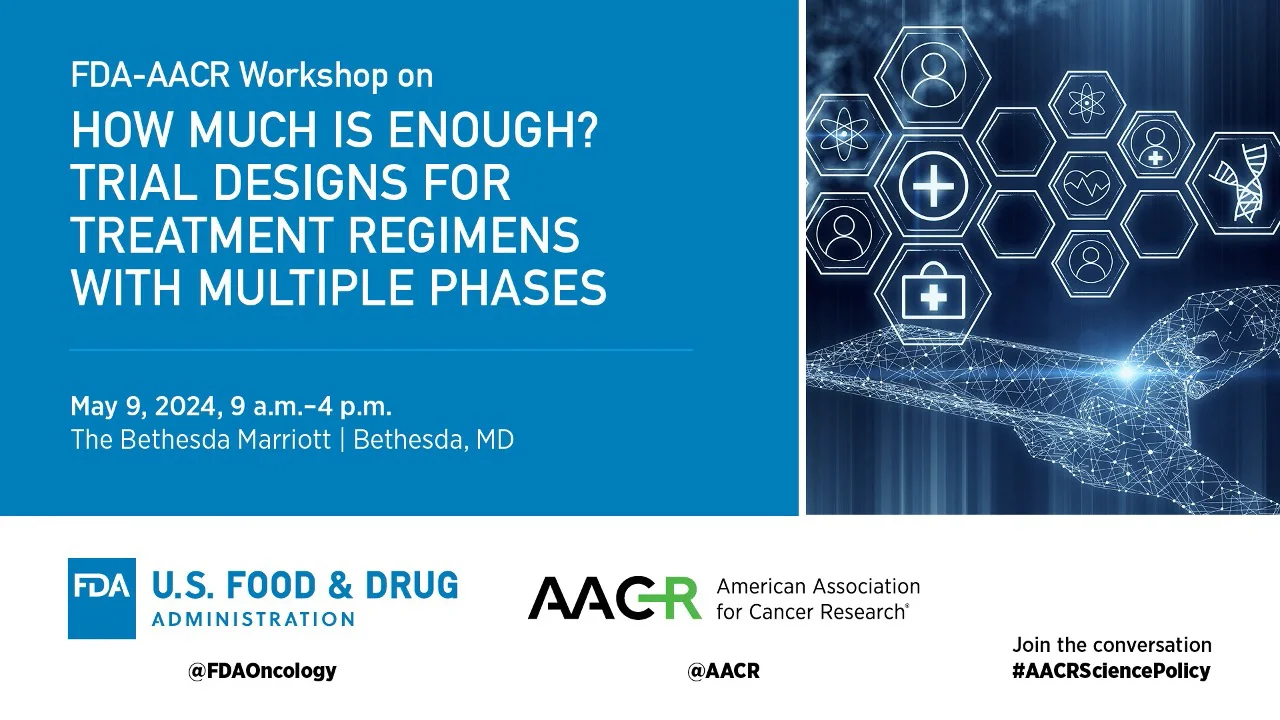 FDA-AACR Workshop on
HOW MUCH IS ENOUGH? TRIAL DESIGNS FOR TREATMENT REGIMENS WITH MULTIPLE PHASES

May 9, 2024, 9 a.m.–4 p.m.
The Bethesda Marriott | Bethesda, MD

FDA U.S. FOOD & DRUG ADMINISTRATION

@FDAOncology

AACR American Association for Cancer Research®

@AACR

Join the conversation
#AACRSciencePolicy